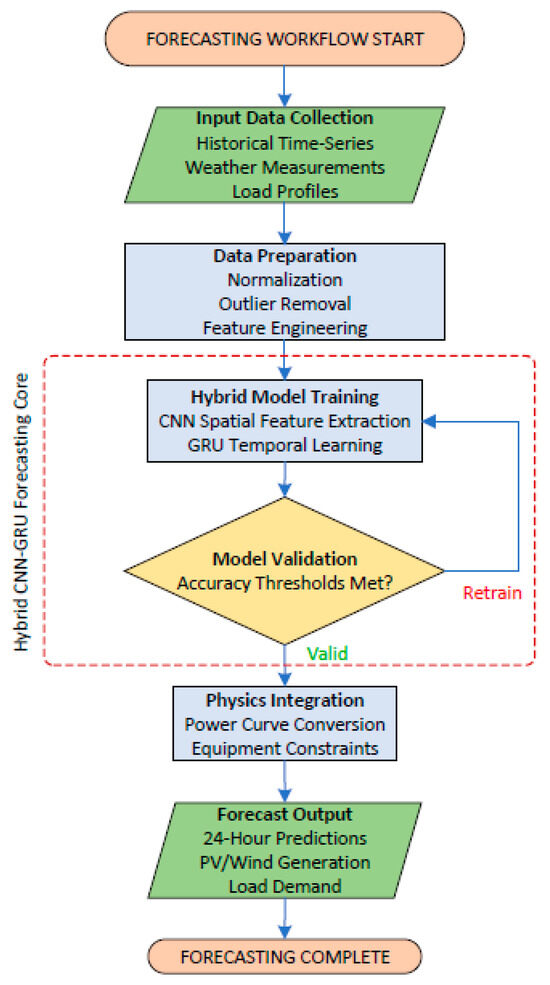 FORECASTING WORKFLOW START

Input Data Collection
Historical Time-Series
Weather Measurements
Load Profiles

Data Preparation
Normalization
Outlier Removal
Feature Engineering

Hybrid CNN-GRU Forecasting Core

Hybrid Model Training
CNN Spatial Feature Extraction
GRU Temporal Learning

Model Validation
Accuracy Thresholds Met?

Retrain

Valid

Physics Integration
Power Curve Conversion
Equipment Constraints

Forecast Output
24-Hour Predictions
PV/Wind Generation
Load Demand

FORECASTING COMPLETE